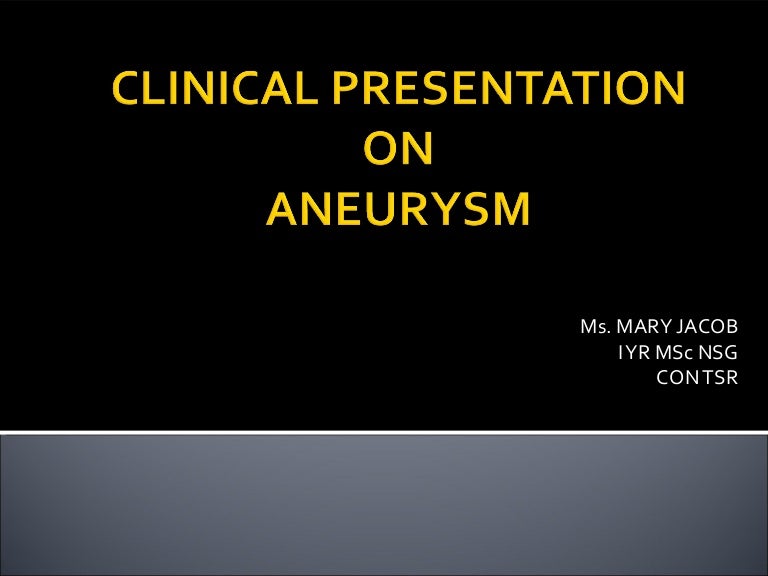 CLINICAL PRESENTATION
ON
ANEURYSM

Ms. MARY JACOB
I YR MSc NSG
CON TSR